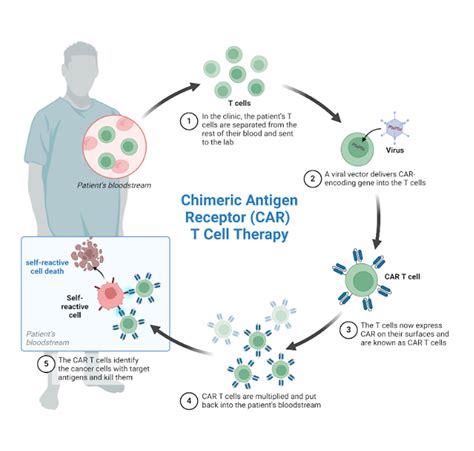 Chimeric Antigen Receptor (CAR) T Cell Therapy

Patient's bloodstream

T cells

1 In the clinic, the patient's T cells are separated from the rest of their blood and sent to the lab

Virus

2 A viral vector delivers CAR-encoding gene into the T cells

CAR T cell

3 The T cells now express CAR on their surfaces and are known as CAR T cells

4 CAR T cells are multiplied and put back into the patient's bloodstream

self-reactive cell death

Self-reactive cell

Patient's bloodstream

5 The CAR T cells identify the cancer cells with target antigens and kill them